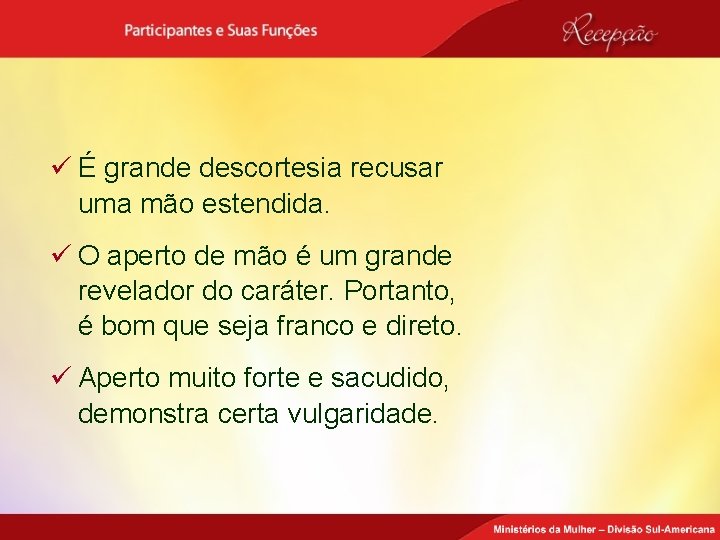 Participantes e Suas Funções

Recepção

✓ É grande descortesia recusar uma mão estendida.

✓ O aperto de mão é um grande revelador do caráter. Portanto, é bom que seja franco e direto.

✓ Aperto muito forte e sacudido, demonstra certa vulgaridade.

Ministérios da Mulher – Divisão Sul-Americana